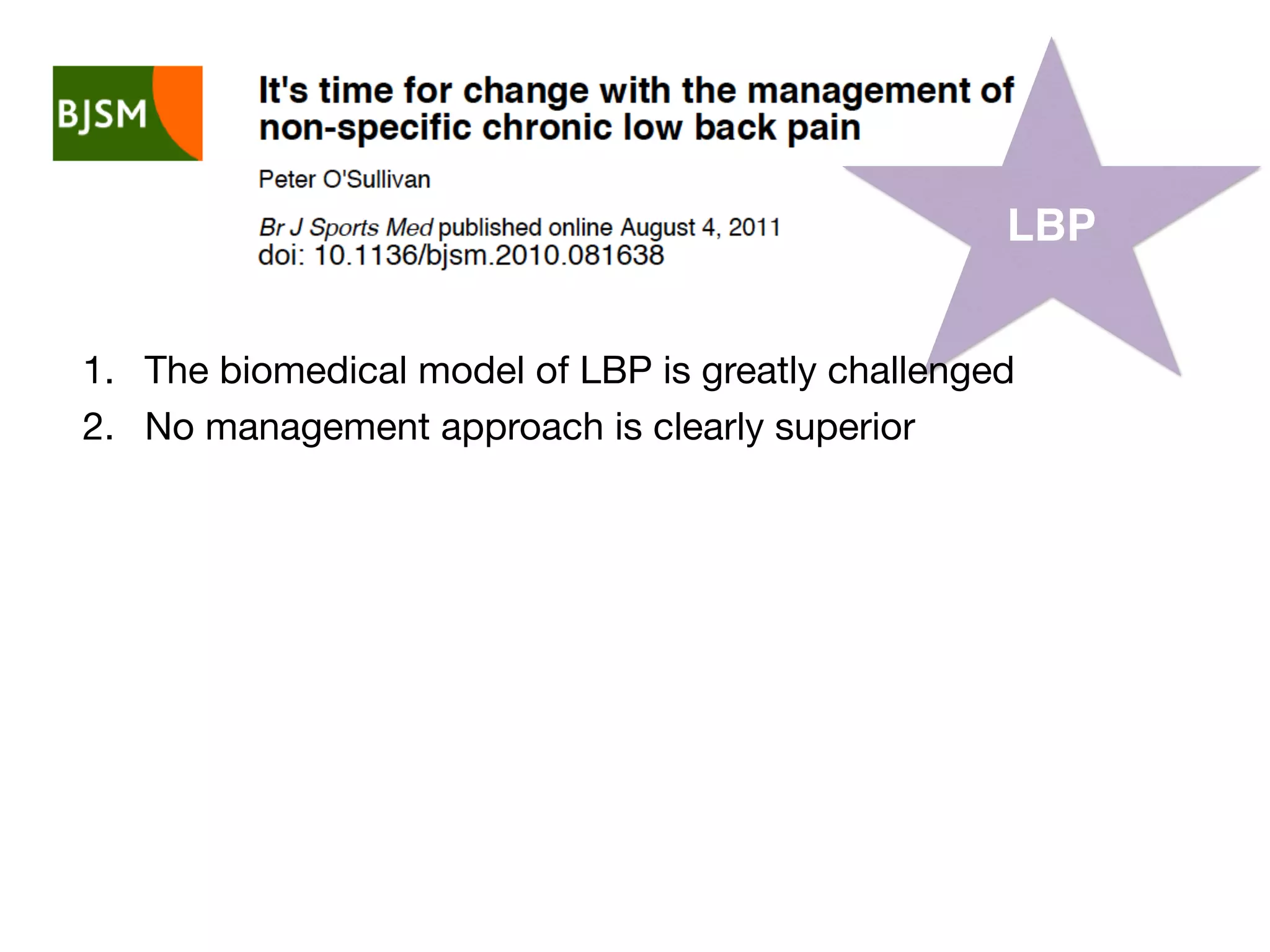 BJSM

It's time for change with the management of non-specific chronic low back pain

Peter O'Sullivan

Br J Sports Med published online August 4, 2011
doi: 10.1136/bjsm.2010.081638

LBP

1. The biomedical model of LBP is greatly challenged
2. No management approach is clearly superior